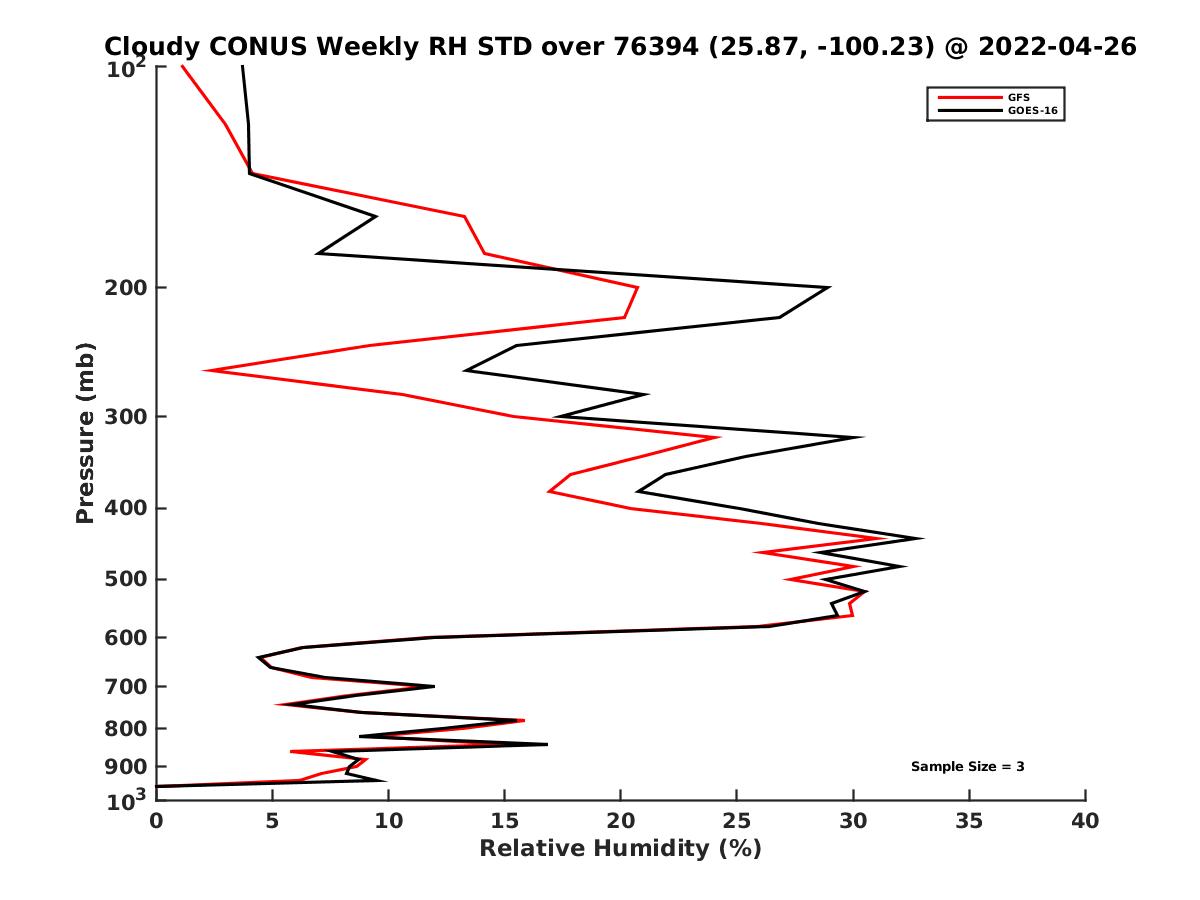 Cloudy CONUS Weekly RH STD over 76394 (25.87, -100.23) @ 2022-04-26

GFS
GOES-16

Pressure (mb)

$10^2$
200
300
400
500
600
700
800
900
$10^3$

Sample Size = 3

0
5
10
15
20
25
30
35
40

Relative Humidity (%)